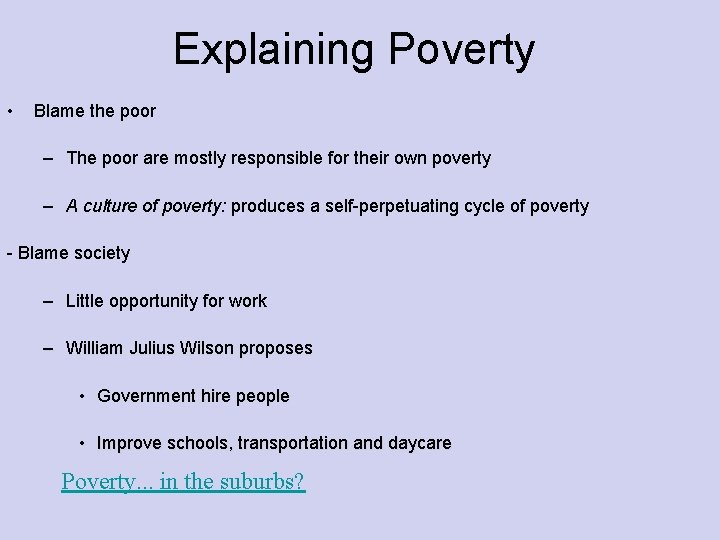 Explaining Poverty

• Blame the poor

– The poor are mostly responsible for their own poverty

– A culture of poverty: produces a self-perpetuating cycle of poverty

- Blame society

– Little opportunity for work

– William Julius Wilson proposes

• Government hire people

• Improve schools, transportation and daycare

Poverty... in the suburbs?